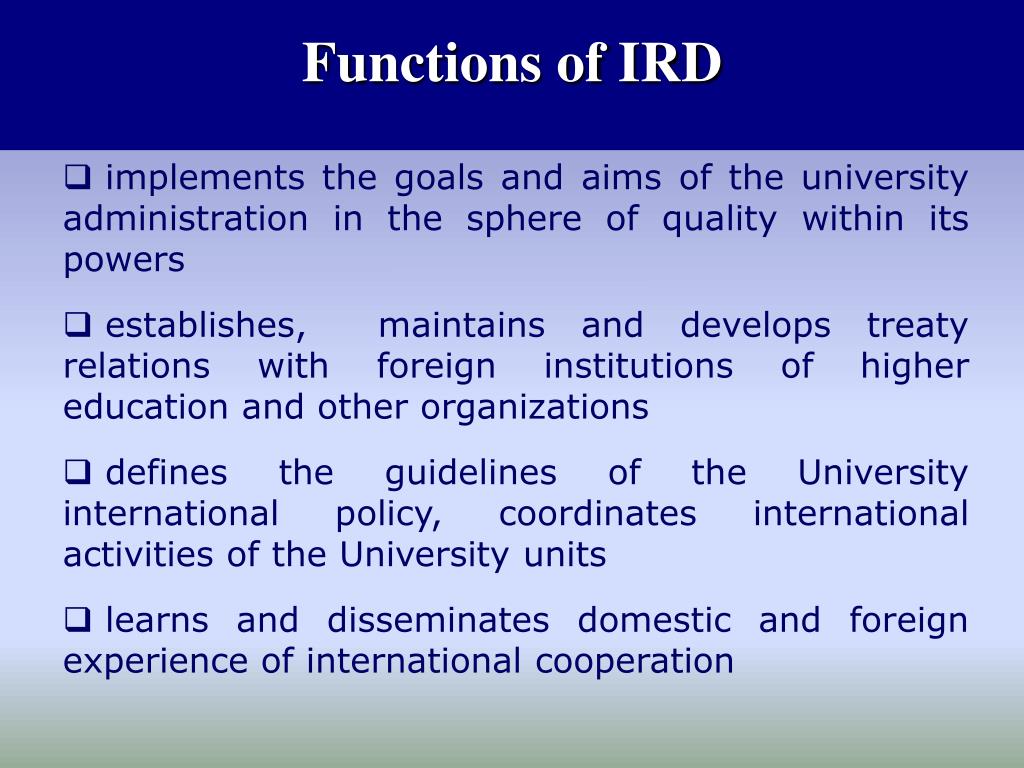 Functions of IRD

❑ implements the goals and aims of the university administration in the sphere of quality within its powers

❑ establishes, maintains and develops treaty relations with foreign institutions of higher education and other organizations

❑ defines the guidelines of the University international policy, coordinates international activities of the University units

❑ learns and disseminates domestic and foreign experience of international cooperation